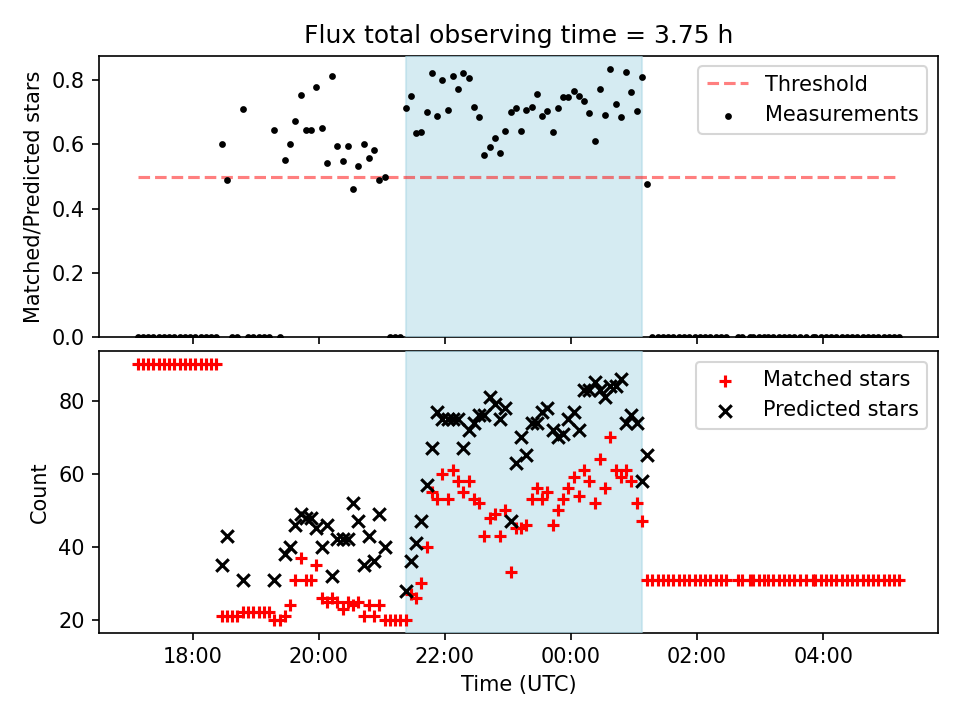 Flux total observing time = 3.75 h

Matched/Predicted stars

0.8
0.6
0.4
0.2
0.0

Threshold
Measurements

Count

80
60
40
20

Matched stars
Predicted stars

18:00
20:00
22:00
00:00
02:00
04:00

Time (UTC)